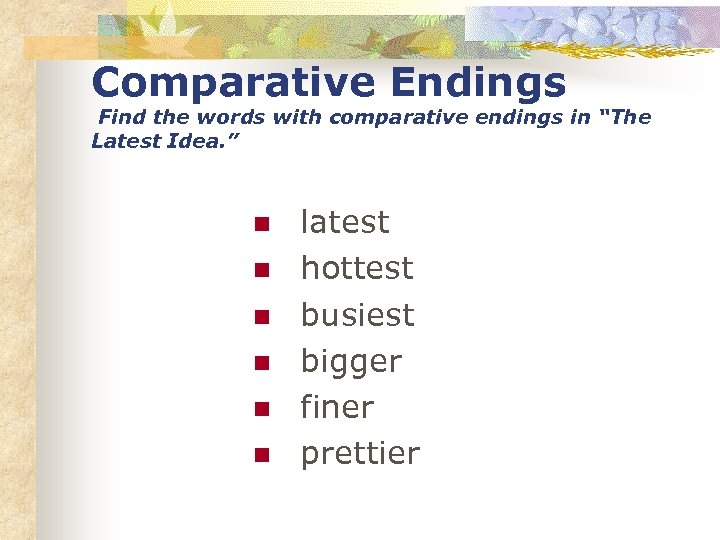 Comparative Endings

Find the words with comparative endings in "The Latest Idea."

- latest
- hottest
- busiest
- bigger
- finer
- prettier